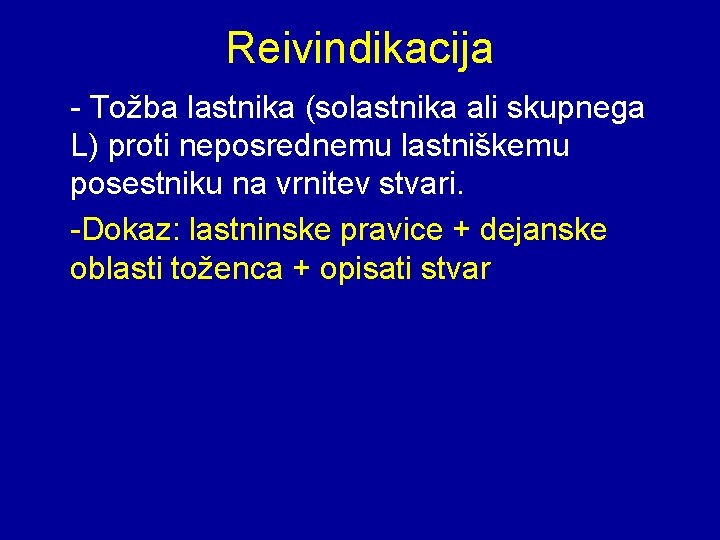 Reivindikacija

- Tožba lastnika (solastnika ali skupnega L) proti neposrednemu lastniškemu posestniku na vrnitev stvari.

-Dokaz: lastninske pravice + dejanske oblasti toženca + opisati stvar